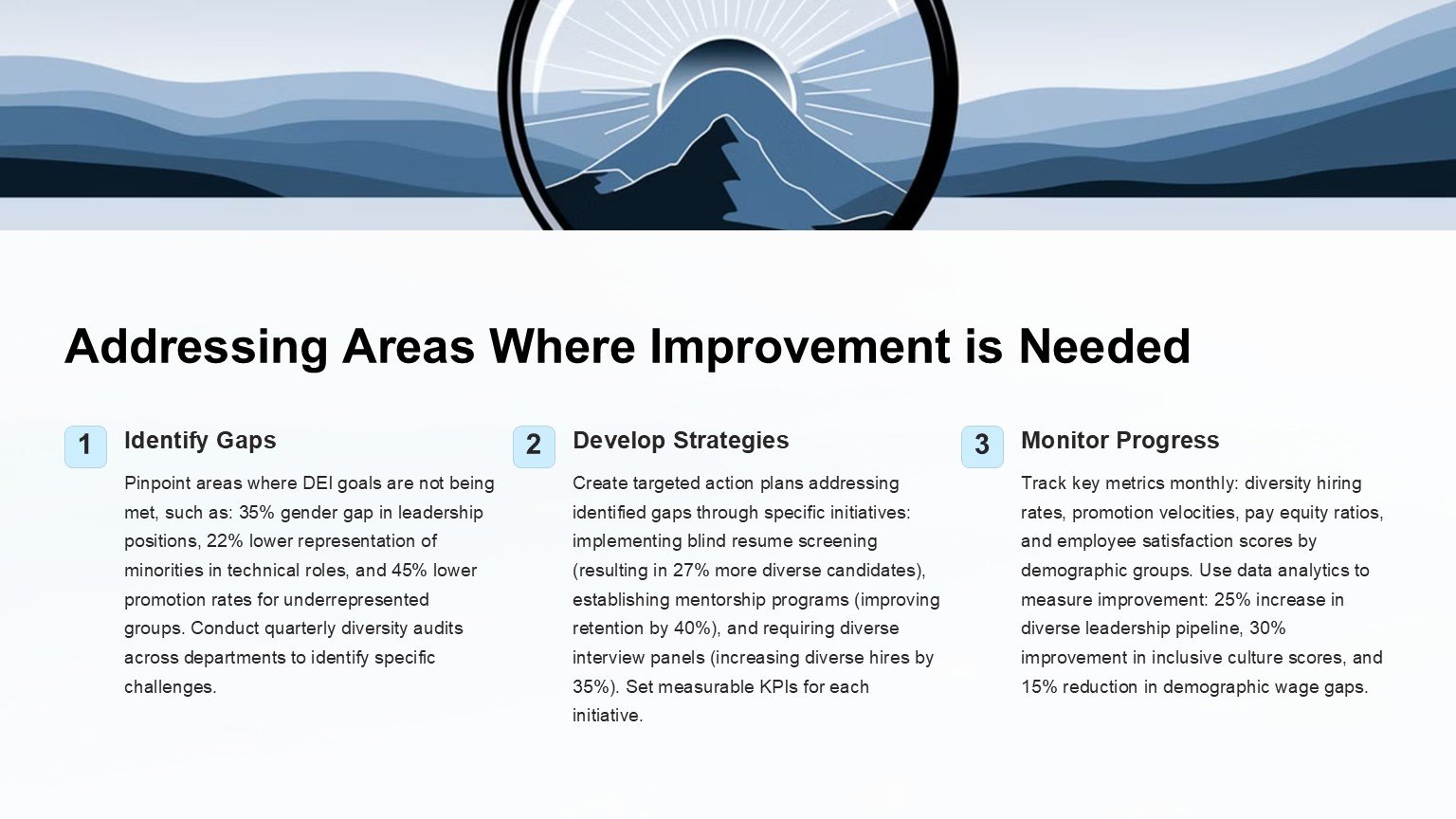 Addressing Areas Where Improvement is Needed

1

Identify Gaps

Pinpoint areas where DEI goals are not being met, such as: 35% gender gap in leadership positions, 22% lower representation of minorities in technical roles, and 45% lower promotion rates for underrepresented groups. Conduct quarterly diversity audits across departments to identify specific challenges.

2

Develop Strategies

Create targeted action plans addressing identified gaps through specific initiatives: implementing blind resume screening (resulting in 27% more diverse candidates), establishing mentorship programs (improving retention by 40%), and requiring diverse interview panels (increasing diverse hires by 35%). Set measurable KPIs for each initiative.

3

Monitor Progress

Track key metrics monthly: diversity hiring rates, promotion velocities, pay equity ratios, and employee satisfaction scores by demographic groups. Use data analytics to measure improvement: 25% increase in diverse leadership pipeline, 30% improvement in inclusive culture scores, and 15% reduction in demographic wage gaps.